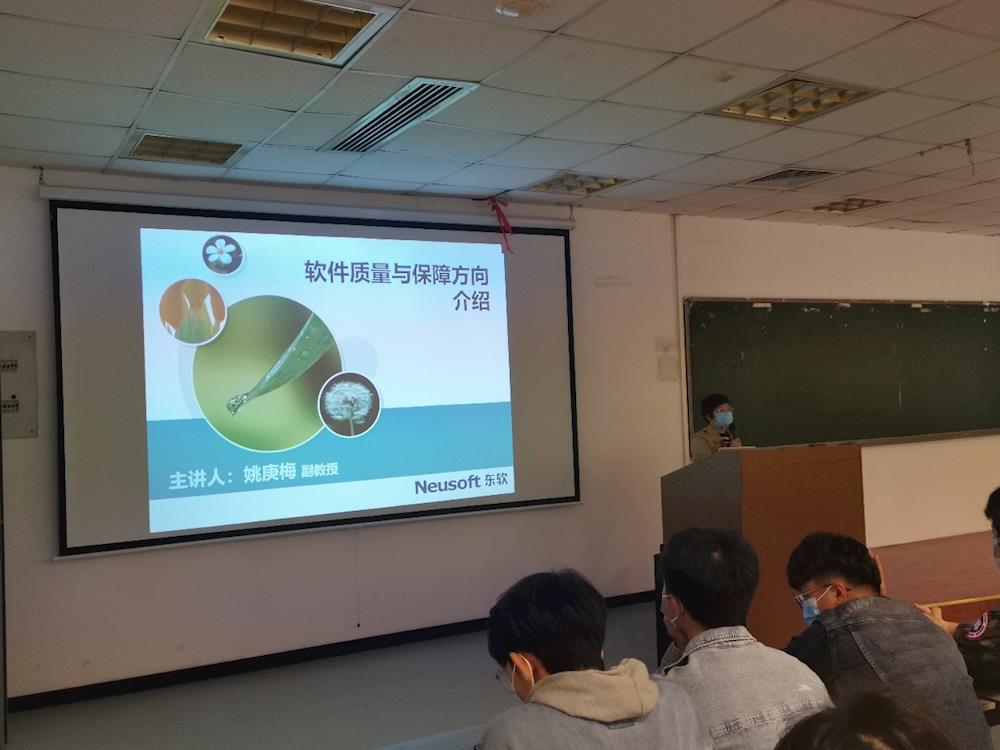 软件质量与保障方向介绍

主讲人：姚庚梅 副教授

Neusoft 东软